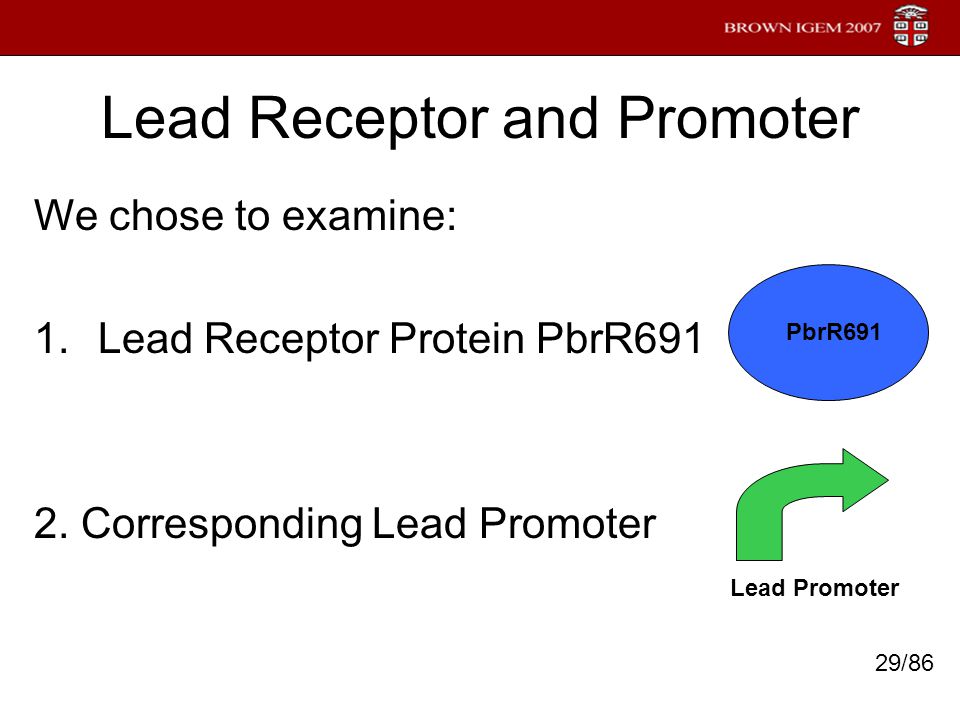 BROWN IGEM 2007

Lead Receptor and Promoter

We chose to examine:

1. Lead Receptor Protein PbrR691

PbrR691

2. Corresponding Lead Promoter

Lead Promoter

29/86